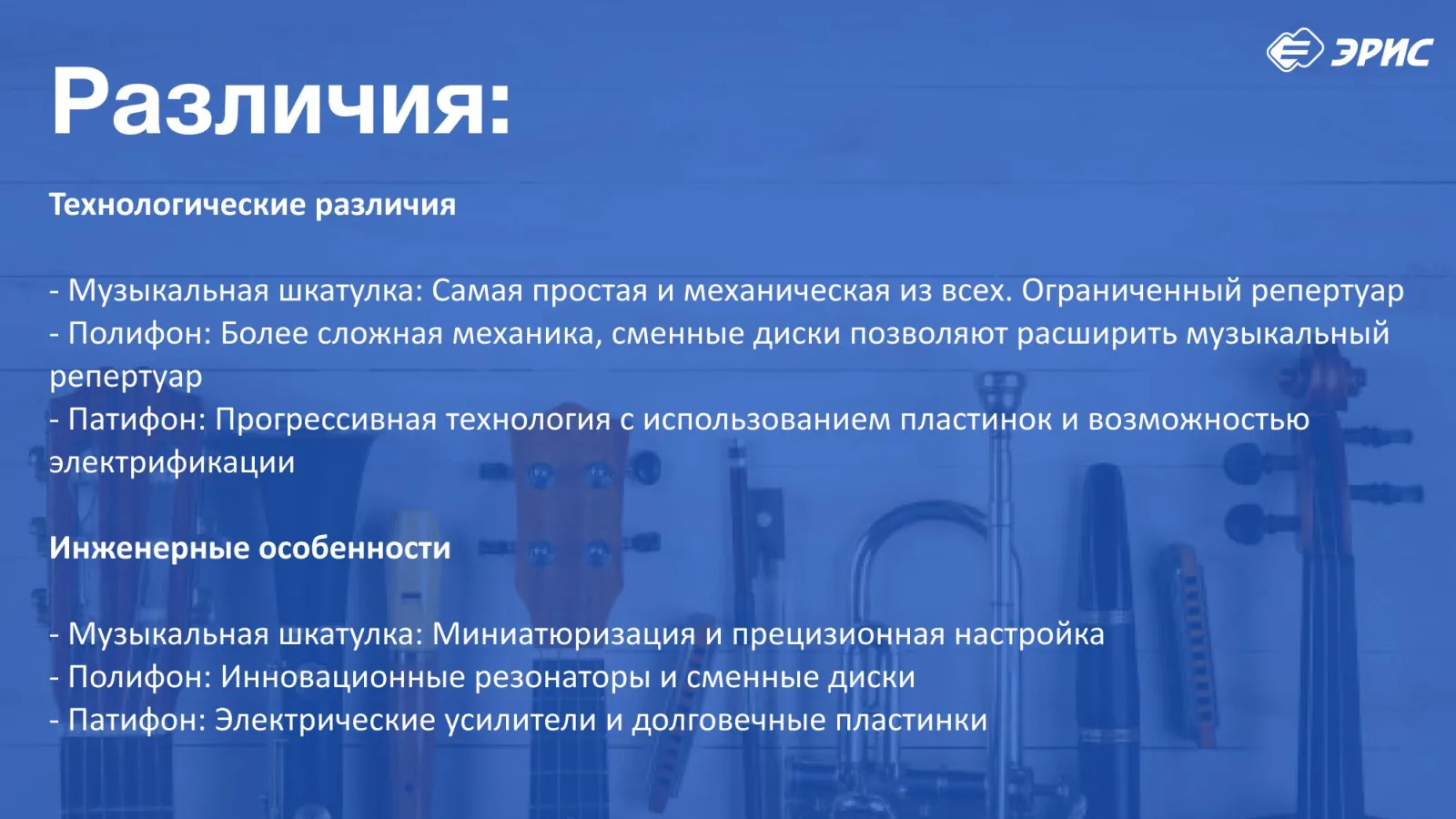 ЭРИС

Различия:

Технологические различия

- Музыкальная шкатулка: Самая простая и механическая из всех. Ограниченный репертуар
- Полифон: Более сложная механика, сменные диски позволяют расширить музыкальный репертуар
- Патифон: Прогрессивная технология с использованием пластинок и возможностью электрификации

Инженерные особенности

- Музыкальная шкатулка: Миниатюризация и прецизионная настройка
- Полифон: Инновационные резонаторы и сменные диски
- Патифон: Электрические усилители и долговечные пластинки